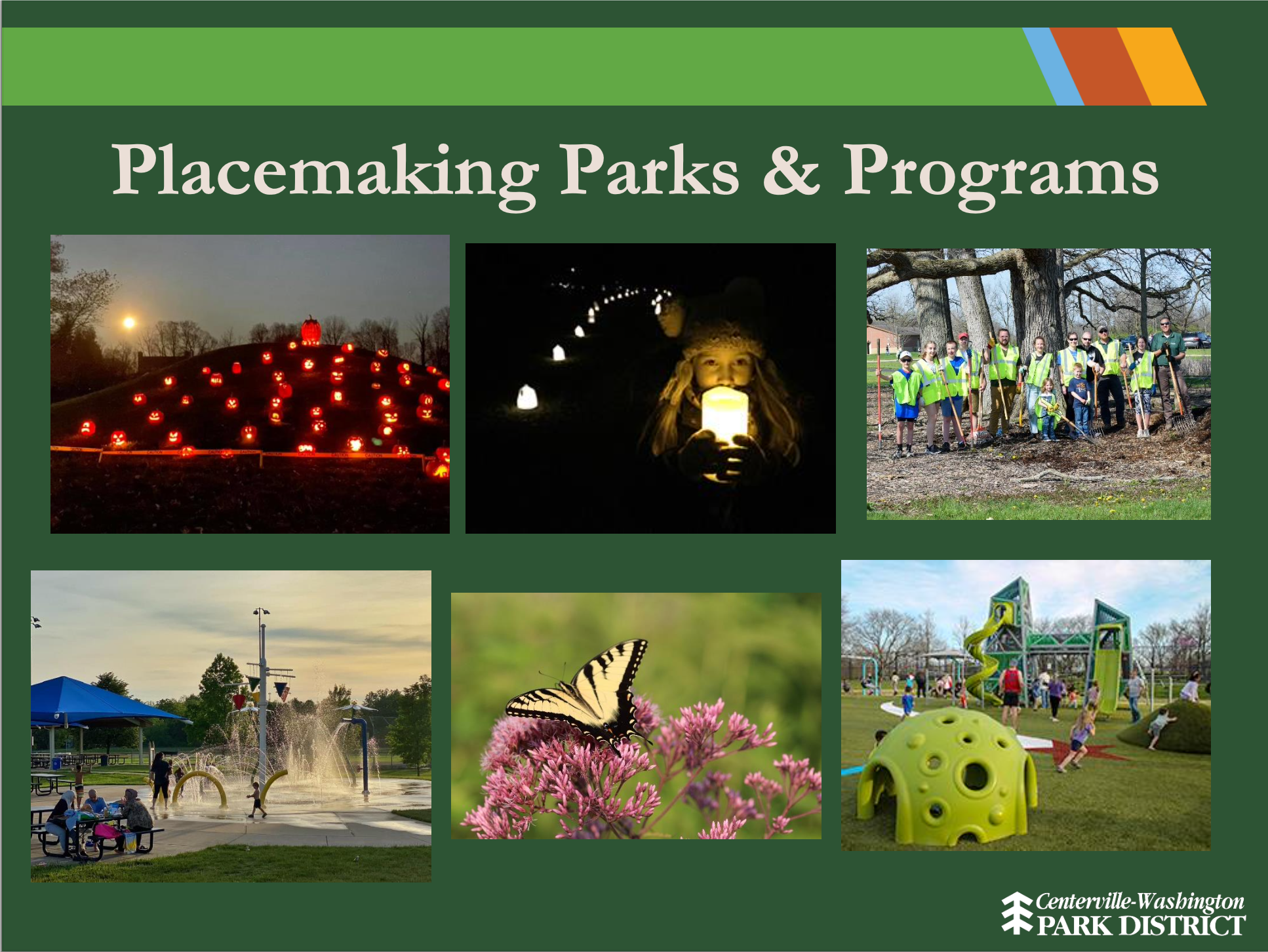 Placemaking Parks & Programs

Centerville-Washington
PARK DISTRICT